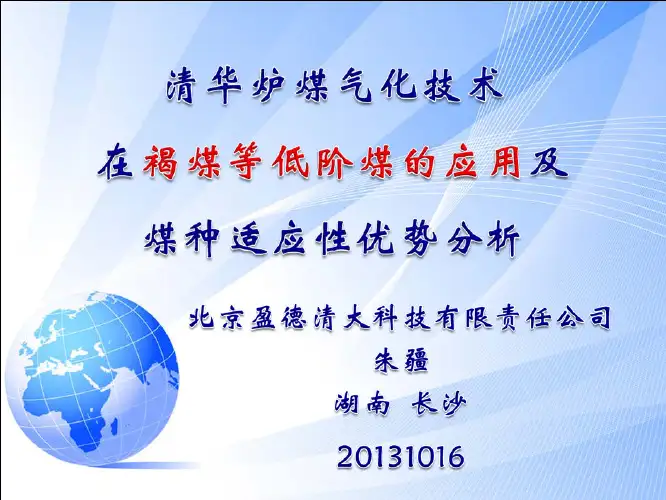 清华炉煤气化技术

在褐煤等低阶煤的应用及

煤种适应性优势分析

北京盈德清大科技有限责任公司

朱疆

湖南 长沙

20131016